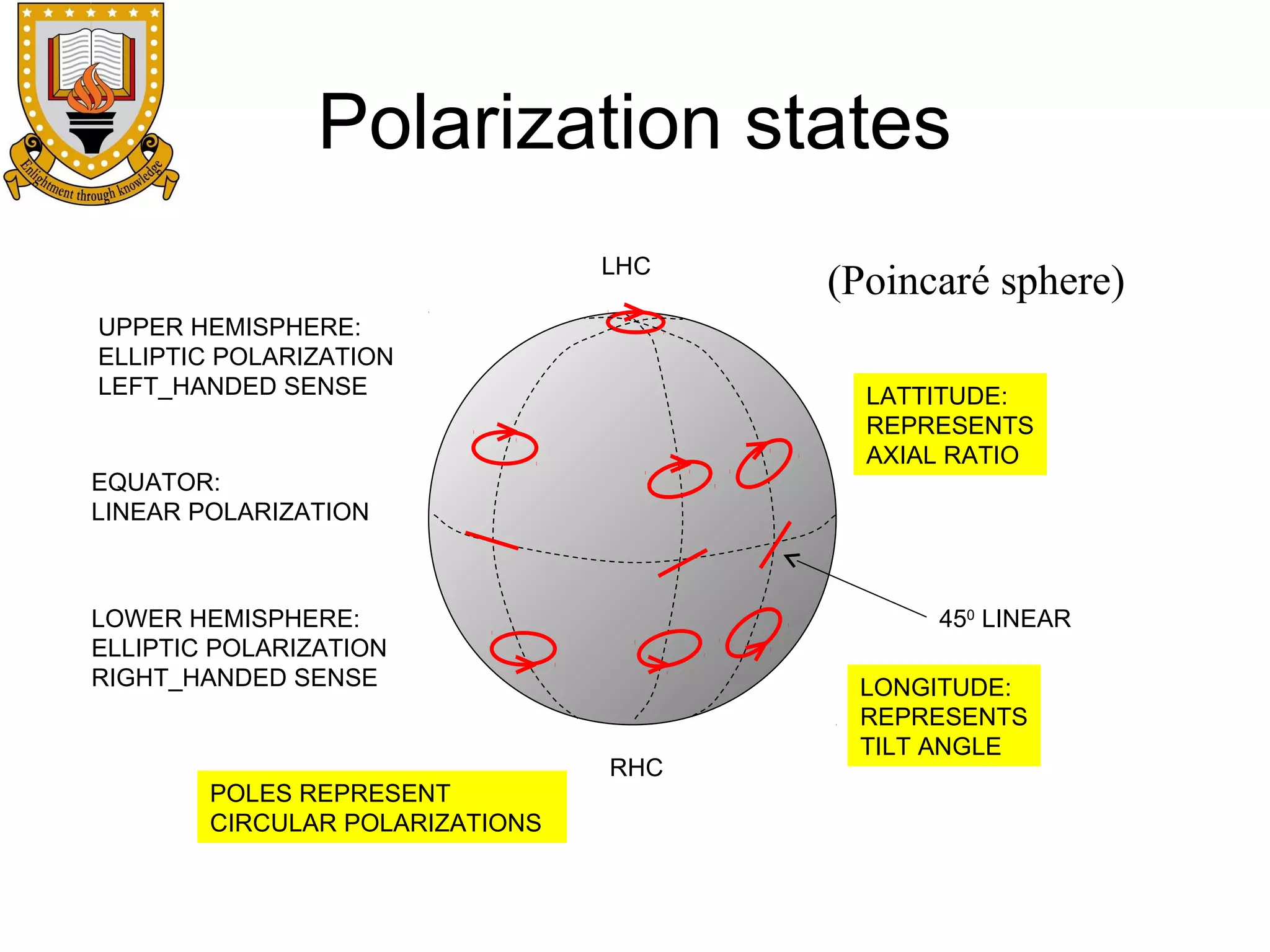 Enlightment through knowledge

Polarization states

LHC

(Poincaré sphere)

UPPER HEMISPHERE:
ELLIPTIC POLARIZATION
LEFT_HANDED SENSE

LATTITUDE:
REPRESENTS
AXIAL RATIO

EQUATOR:
LINEAR POLARIZATION

$45^0$ LINEAR

LOWER HEMISPHERE:
ELLIPTIC POLARIZATION
RIGHT_HANDED SENSE

LONGITUDE:
REPRESENTS
TILT ANGLE

RHC

POLES REPRESENT
CIRCULAR POLARIZATIONS